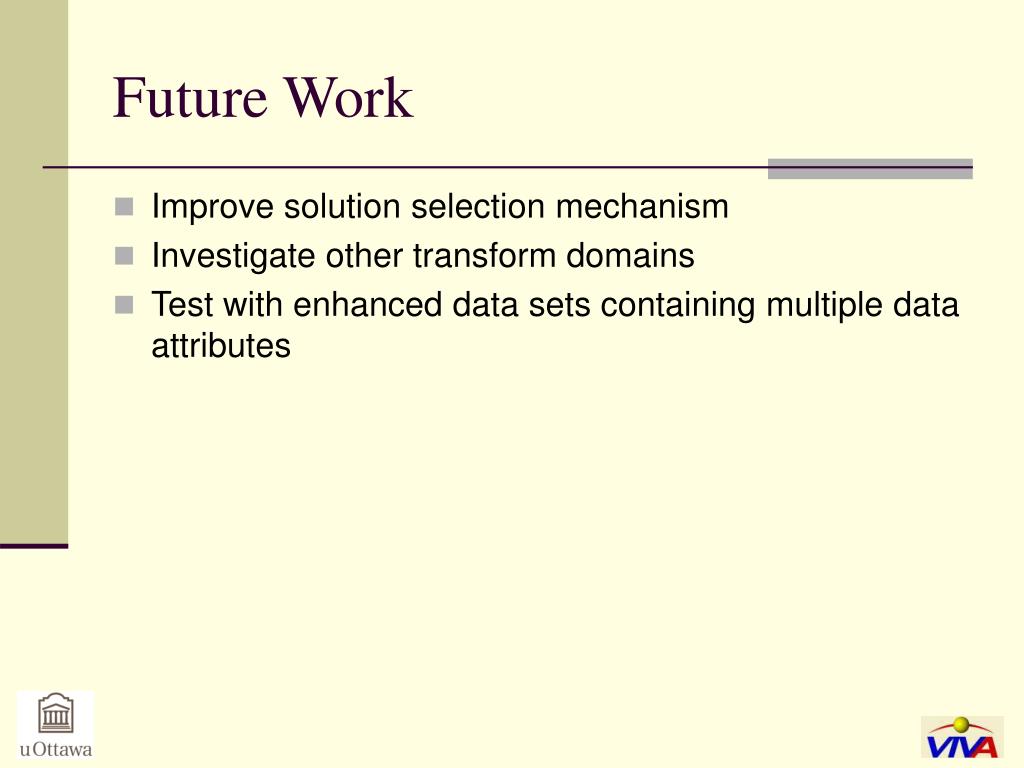 Future Work

- Improve solution selection mechanism
- Investigate other transform domains
- Test with enhanced data sets containing multiple data attributes

uOttawa

VIVA